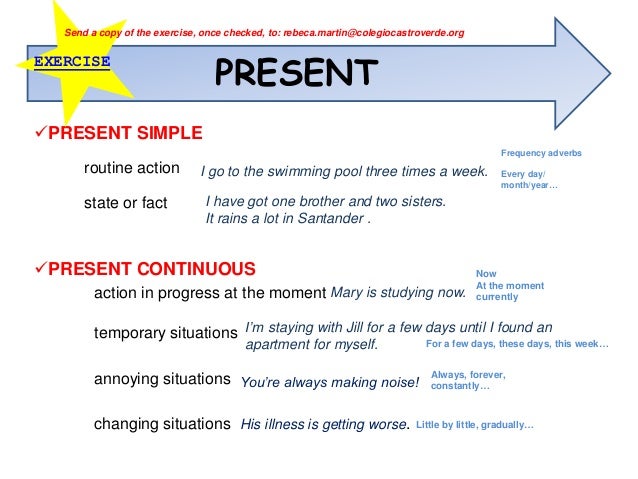 Send a copy of the exercise, once checked, to: rebeca.martin@colegiocastroverde.org

EXERCISE

PRESENT

✓PRESENT SIMPLE

routine action I go to the swimming pool three times a week.

Frequency adverbs

Every day/ month/year…

state or fact I have got one brother and two sisters. It rains a lot in Santander .

✓PRESENT CONTINUOUS

action in progress at the moment Mary is studying now.

Now
At the moment
currently

temporary situations I'm staying with Jill for a few days until I found an apartment for myself.

For a few days, these days, this week…

annoying situations You're always making noise!

Always, forever, constantly…

changing situations His illness is getting worse.

Little by little, gradually…